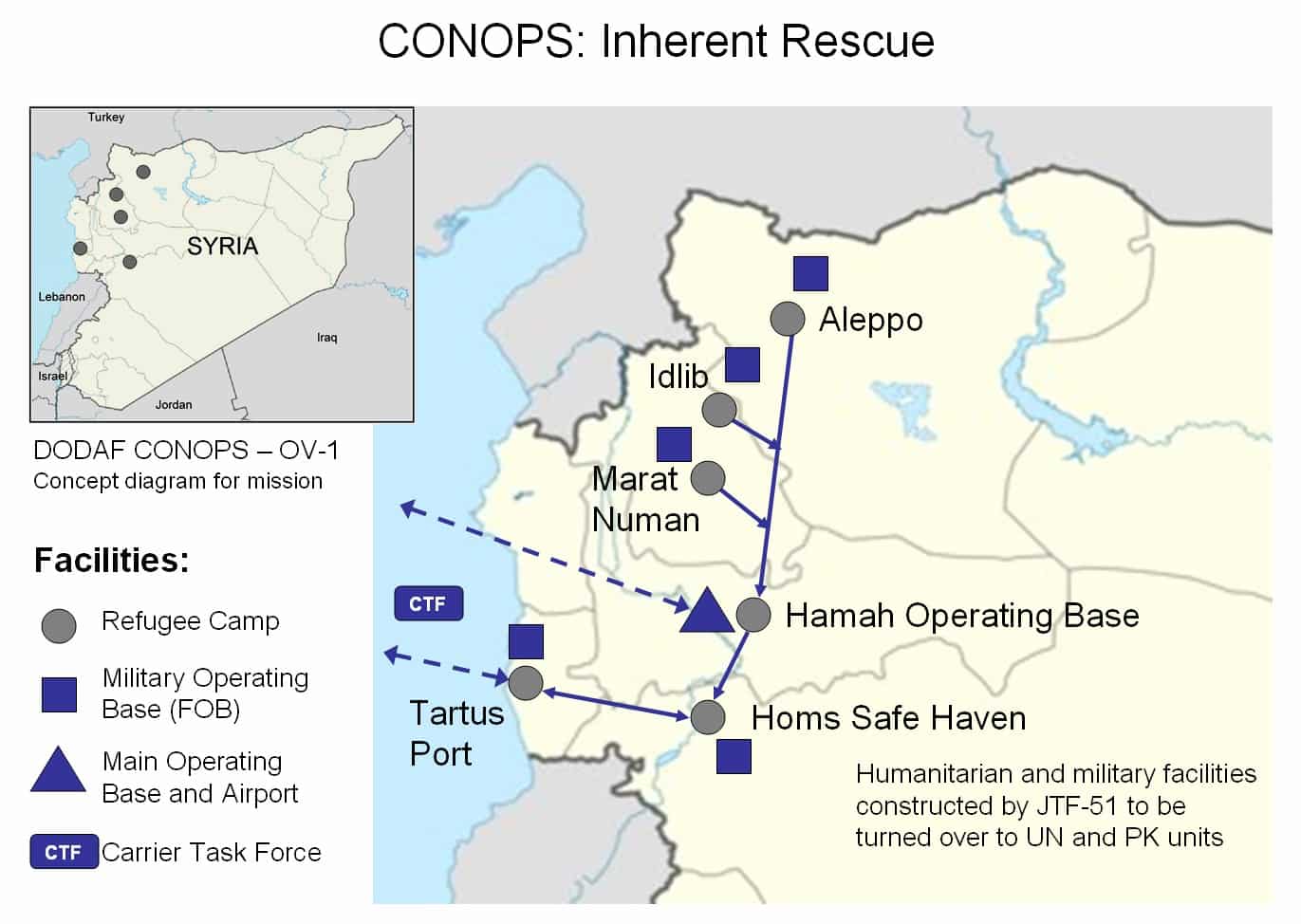 CONOPS: Inherent Rescue

Turkey

SYRIA

Lebanon

Iraq

Israel

Jordan

DODAF CONOPS – OV-1
Concept diagram for mission

Facilities:

Refugee Camp

Military Operating Base (FOB)

Main Operating Base and Airport

CTF Carrier Task Force

Aleppo

Idlib

Marat Numan

CTF

Hamah Operating Base

Tartus Port

Homs Safe Haven

Humanitarian and military facilities constructed by JTF-51 to be turned over to UN and PK units